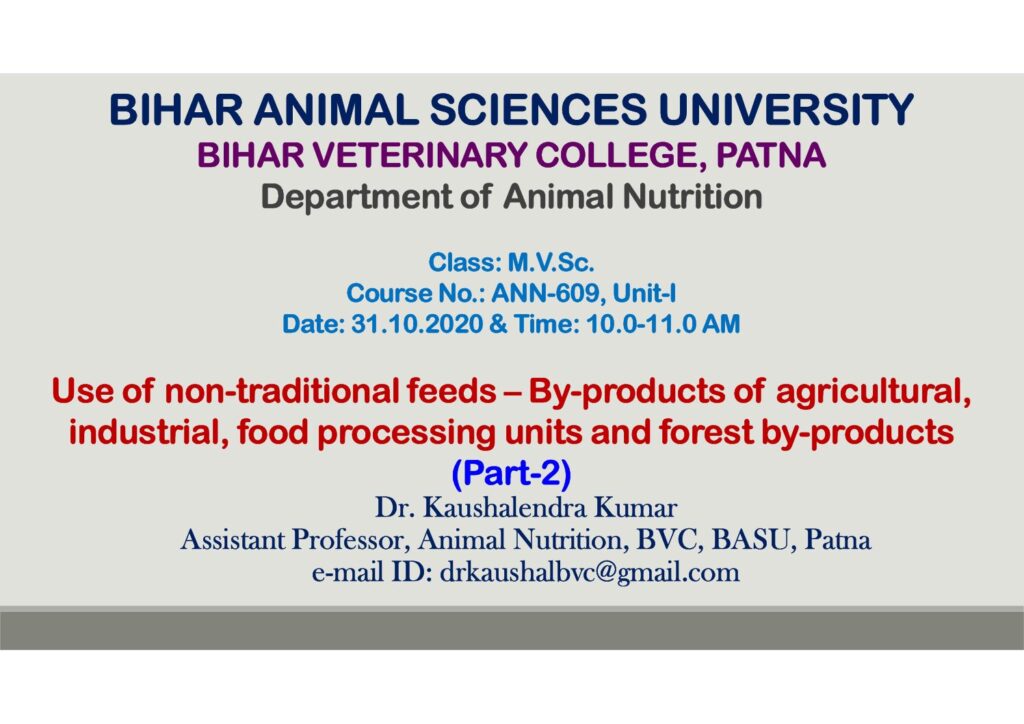 BIHAR ANIMAL SCIENCES UNIVERSITY
BIHAR VETERINARY COLLEGE, PATNA
Department of Animal Nutrition

Class: M.V.Sc.
Course No.: ANN-609, Unit-I
Date: 31.10.2020 & Time: 10.0-11.0 AM

Use of non-traditional feeds – By-products of agricultural, industrial, food processing units and forest by-products
(Part-2)

Dr. Kaushalendra Kumar
Assistant Professor, Animal Nutrition, BVC, BASU, Patna
e-mail ID: drkaushalbvc@gmail.com